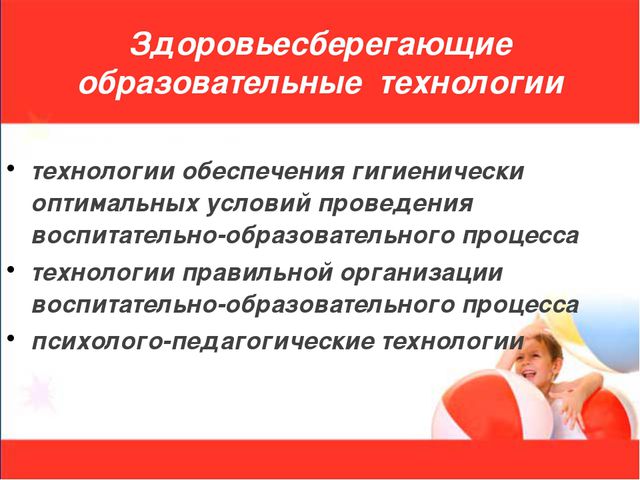 Здоровьесберегающие образовательные технологии

• технологии обеспечения гигиенически оптимальных условий проведения воспитательно-образовательного процесса
• технологии правильной организации воспитательно-образовательного процесса
• психолого-педагогические технологии